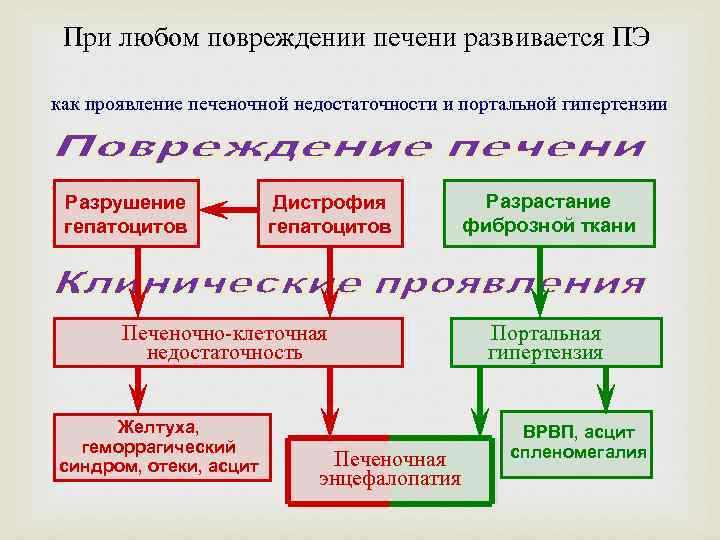 При любом повреждении печени развивается ПЭ

как проявление печеночной недостаточности и портальной гипертензии

Повреждение печени

Разрушение гепатоцитов

Дистрофия гепатоцитов

Разрастание фиброзной ткани

Клинические проявления

Печеночно-клеточная недостаточность

Портальная гипертензия

Желтуха, геморрагический синдром, отеки, асцит

Печеночная энцефалопатия

ВРВП, асцит спленомегалия